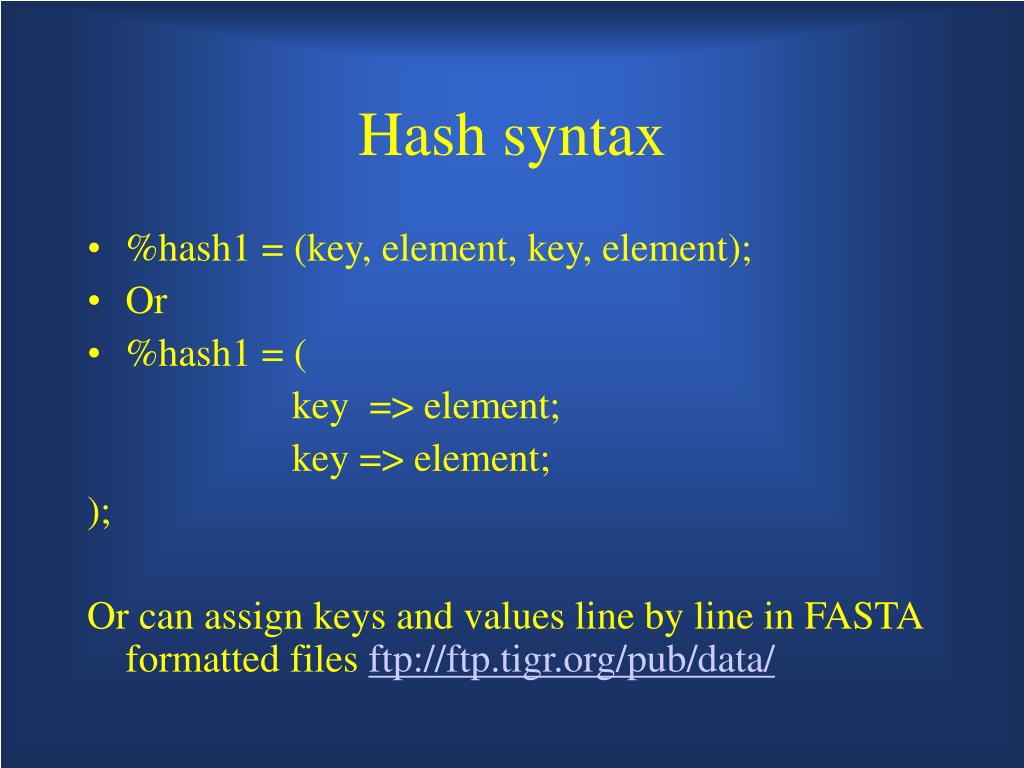 Hash syntax

• %hash1 = (key, element, key, element);
• Or
• %hash1 = (
key  => element;
key => element;
);

Or can assign keys and values line by line in FASTA formatted files ftp://ftp.tigr.org/pub/data/